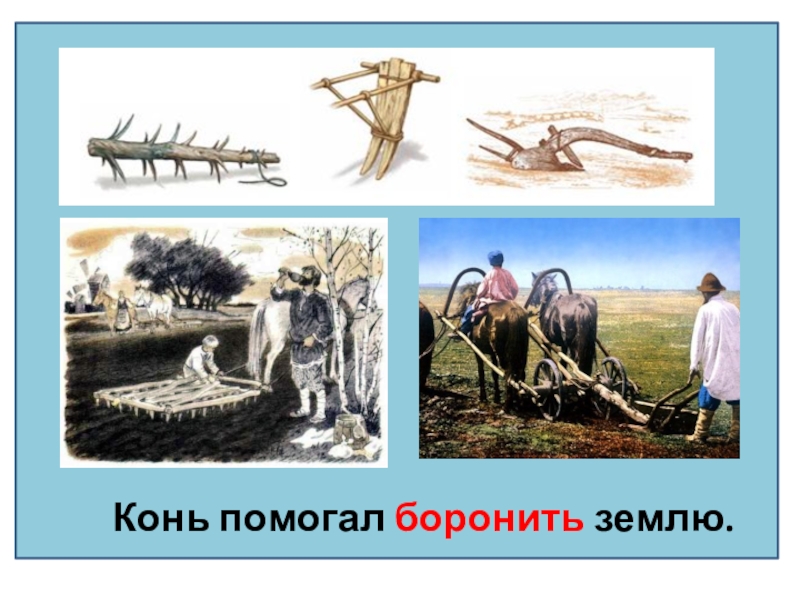 Конь помогал боронить землю.